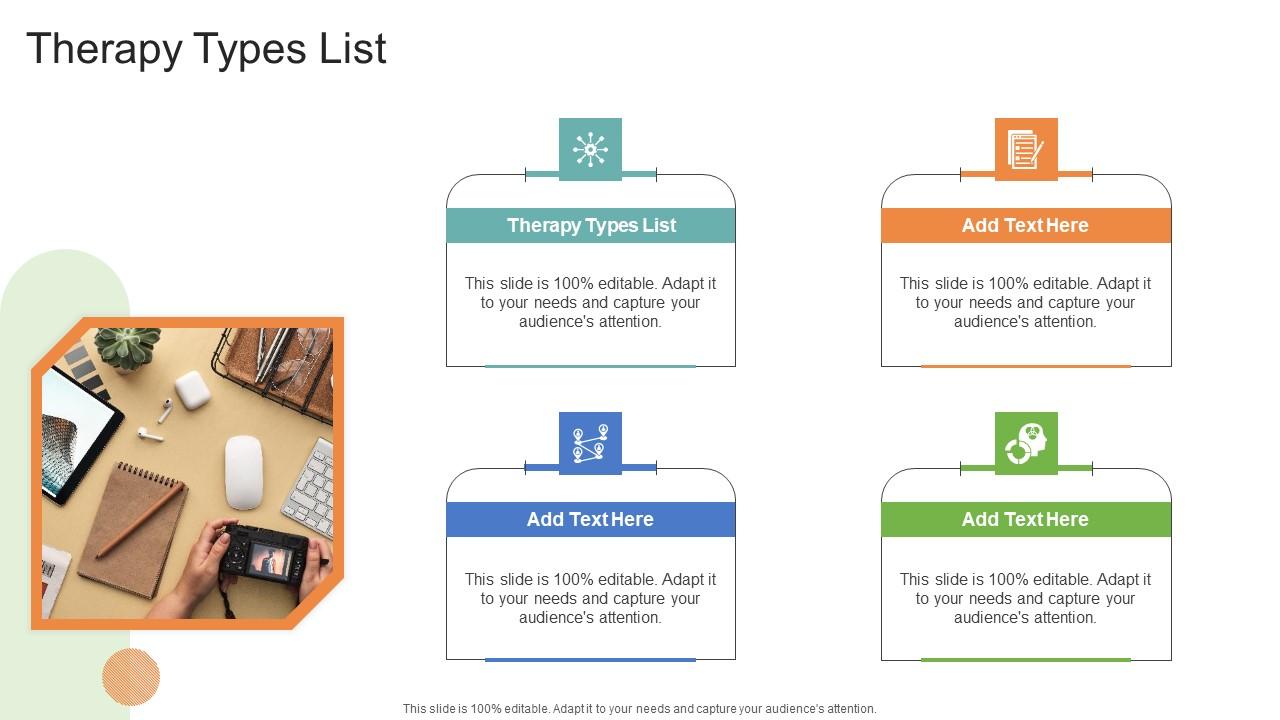 Therapy Types List

Therapy Types List

This slide is 100% editable. Adapt it to your needs and capture your audience's attention.

Add Text Here

This slide is 100% editable. Adapt it to your needs and capture your audience's attention.

Add Text Here

This slide is 100% editable. Adapt it to your needs and capture your audience's attention.

Add Text Here

This slide is 100% editable. Adapt it to your needs and capture your audience's attention.

This slide is 100% editable. Adapt it to your needs and capture your audience's attention.